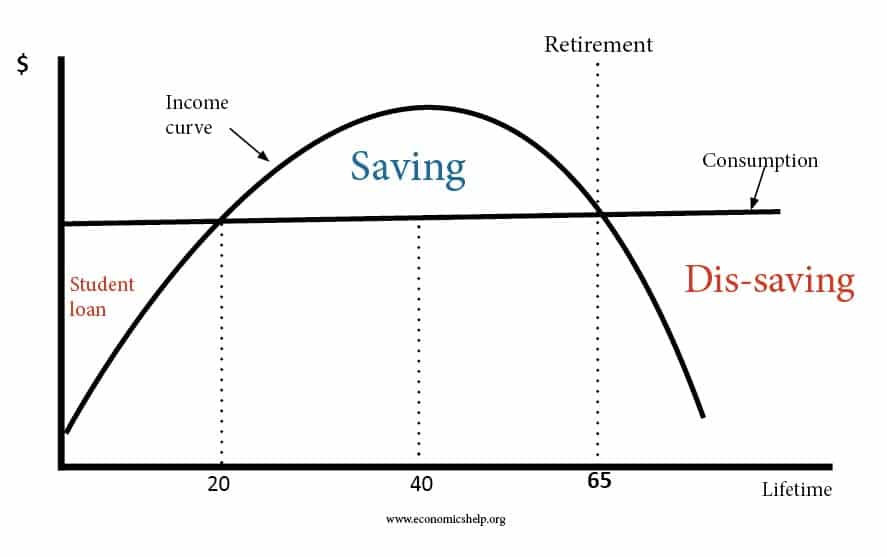 $

Retirement

Income curve

Saving

Consumption

Student loan

Dis-saving

20

40

65

Lifetime

www.economicshelp.org